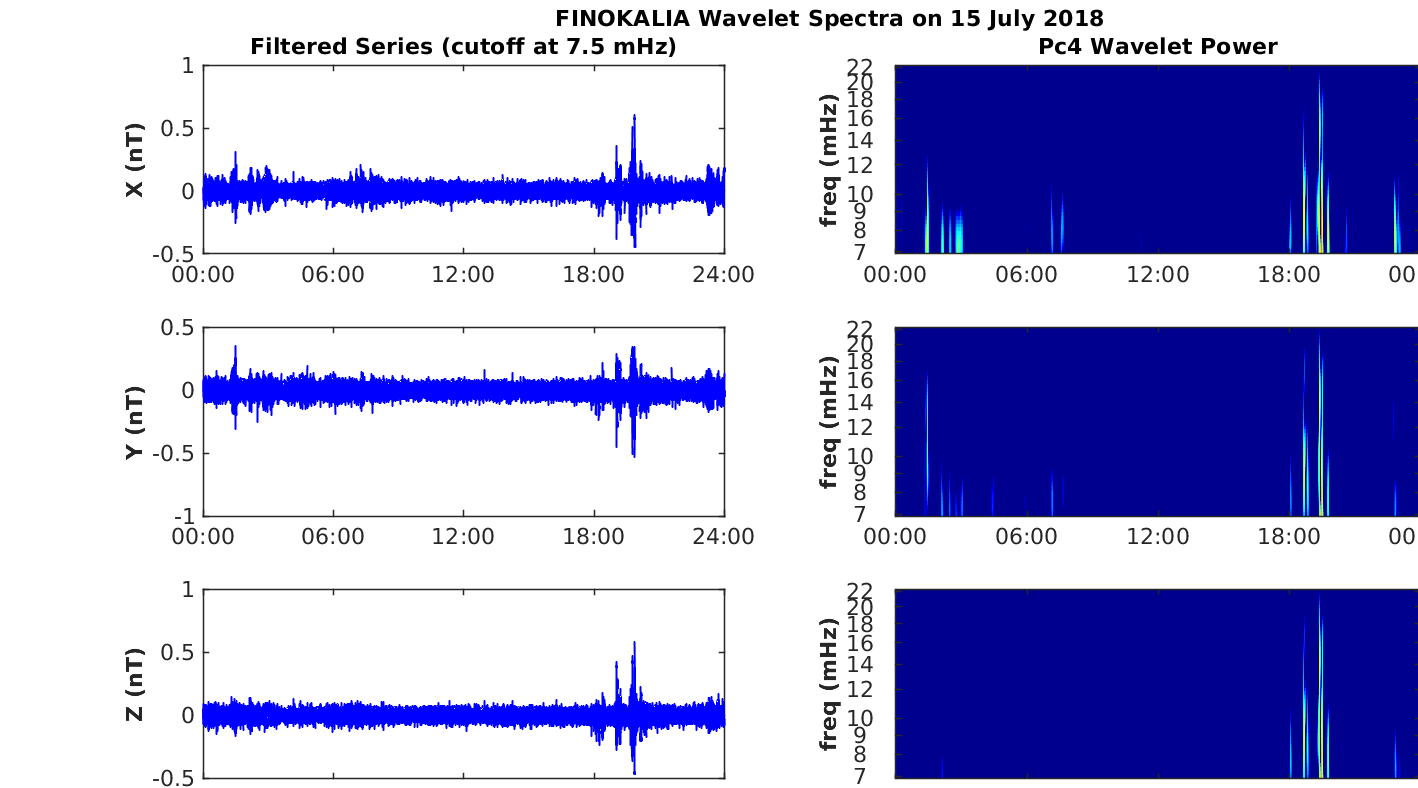 FINOKALIA Wavelet Spectra on 15 July 2018

Filtered Series (cutoff at 7.5 mHz)

X (nT)
1
0.5
0
-0.5
00:00 06:00 12:00 18:00 24:00

Y (nT)
0.5
0
-0.5
-1
00:00 06:00 12:00 18:00 24:00

Z (nT)
1
0.5
0
-0.5

Pc4 Wavelet Power

freq (mHz)
22
20
18
16
14
12
10
9
8
7
00:00 06:00 12:00 18:00 00

freq (mHz)
22
20
18
16
14
12
10
9
8
7
00:00 06:00 12:00 18:00 00

freq (mHz)
22
20
18
16
14
12
10
9
8
7